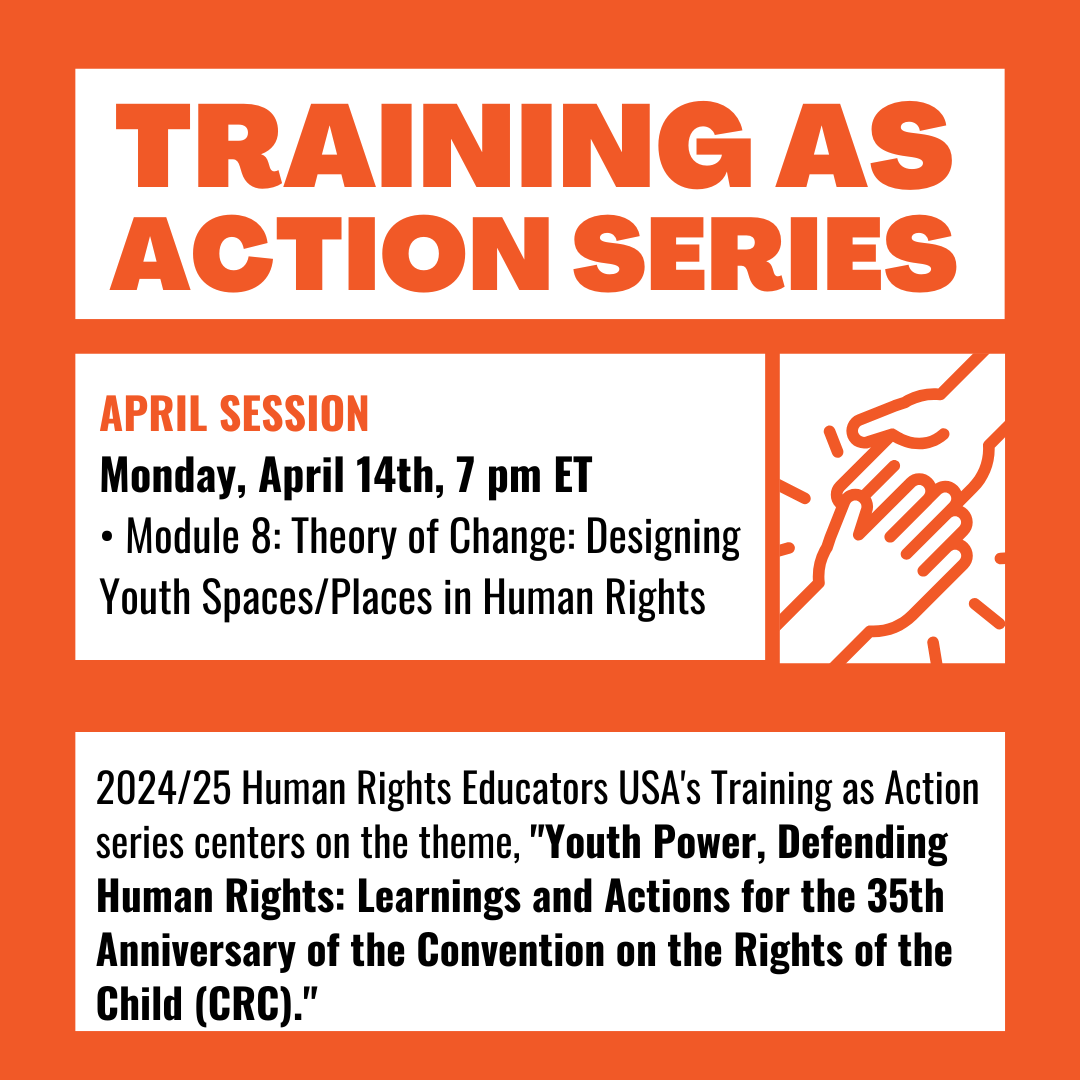 TRAINING AS ACTION SERIES

APRIL SESSION

Monday, April 14th, 7 pm ET

• Module 8: Theory of Change: Designing Youth Spaces/Places in Human Rights

2024/25 Human Rights Educators USA's Training as Action series centers on the theme, "Youth Power, Defending Human Rights: Learnings and Actions for the 35th Anniversary of the Convention on the Rights of the Child (CRC)."